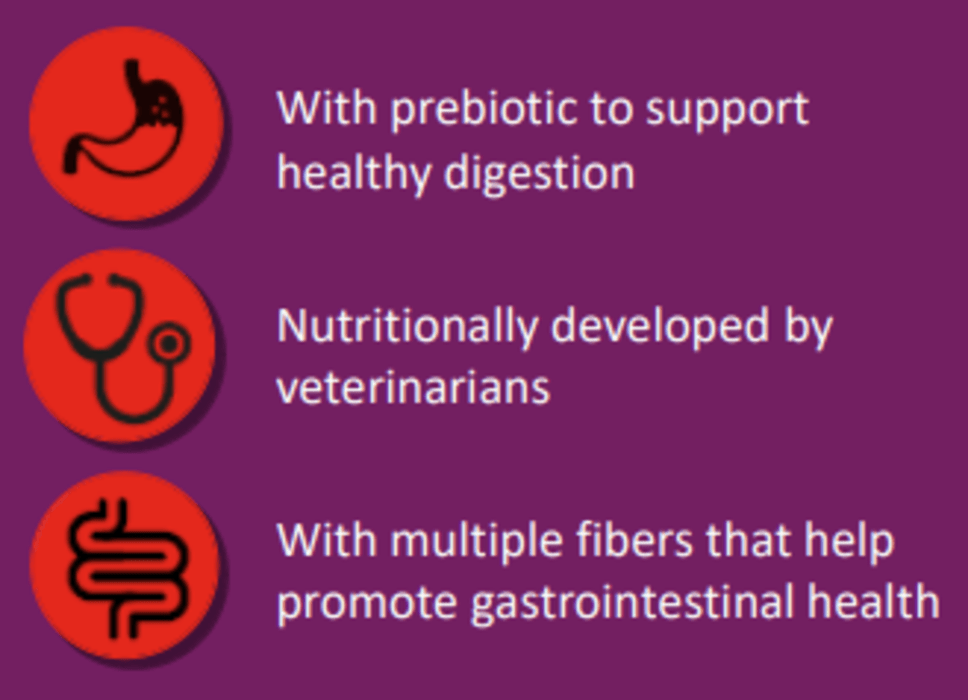 With prebiotic to support healthy digestion

Nutritionally developed by veterinarians

With multiple fibers that help promote gastrointestinal health